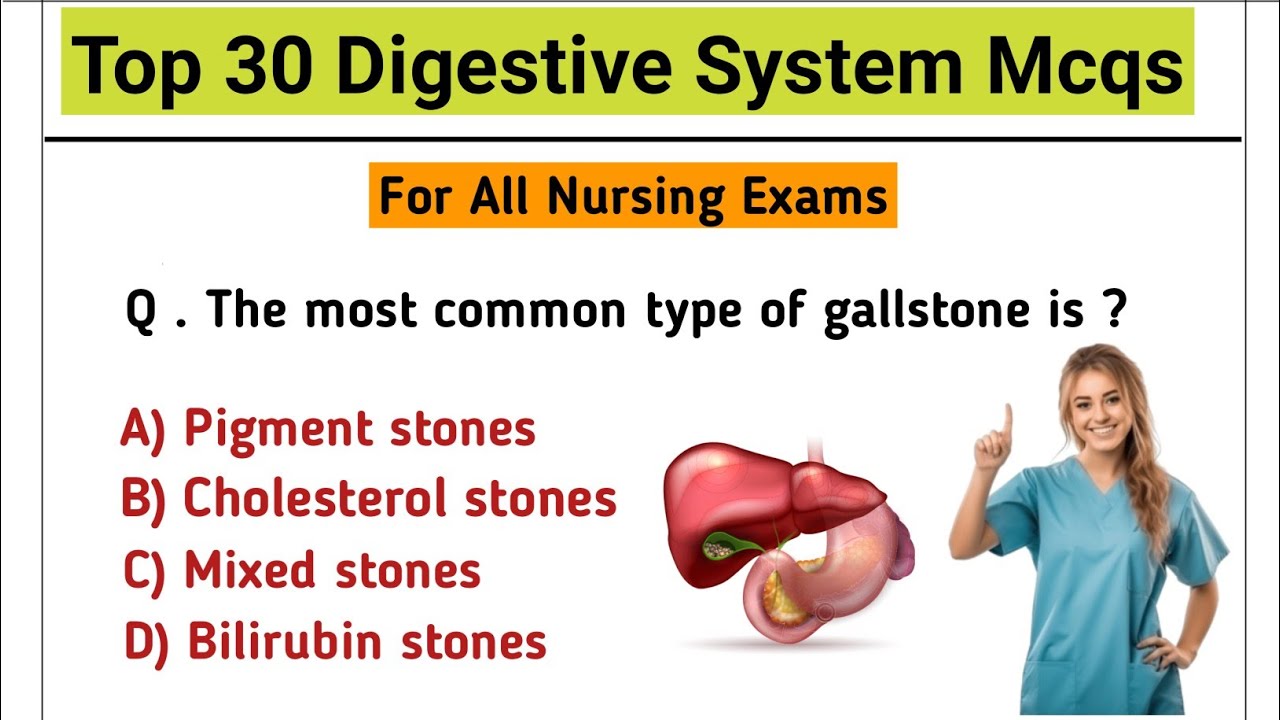 Top 30 Digestive System Mcqs

For All Nursing Exams

Q . The most common type of gallstone is ?

A) Pigment stones
B) Cholesterol stones
C) Mixed stones
D) Bilirubin stones